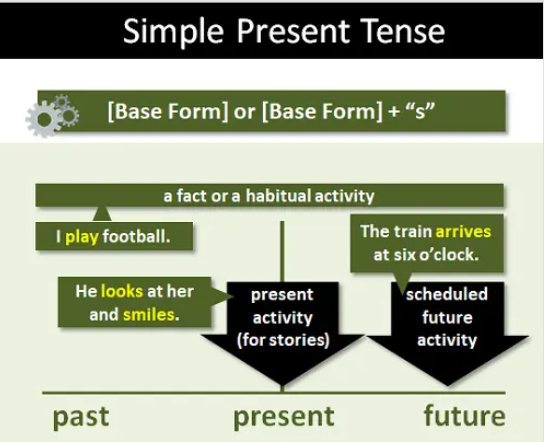 Simple Present Tense

[Base Form] or [Base Form] + “s”

a fact or a habitual activity

I play football.

The train arrives at six o’clock.

He looks at her and smiles.

present activity (for stories)

scheduled future activity

past

present

future